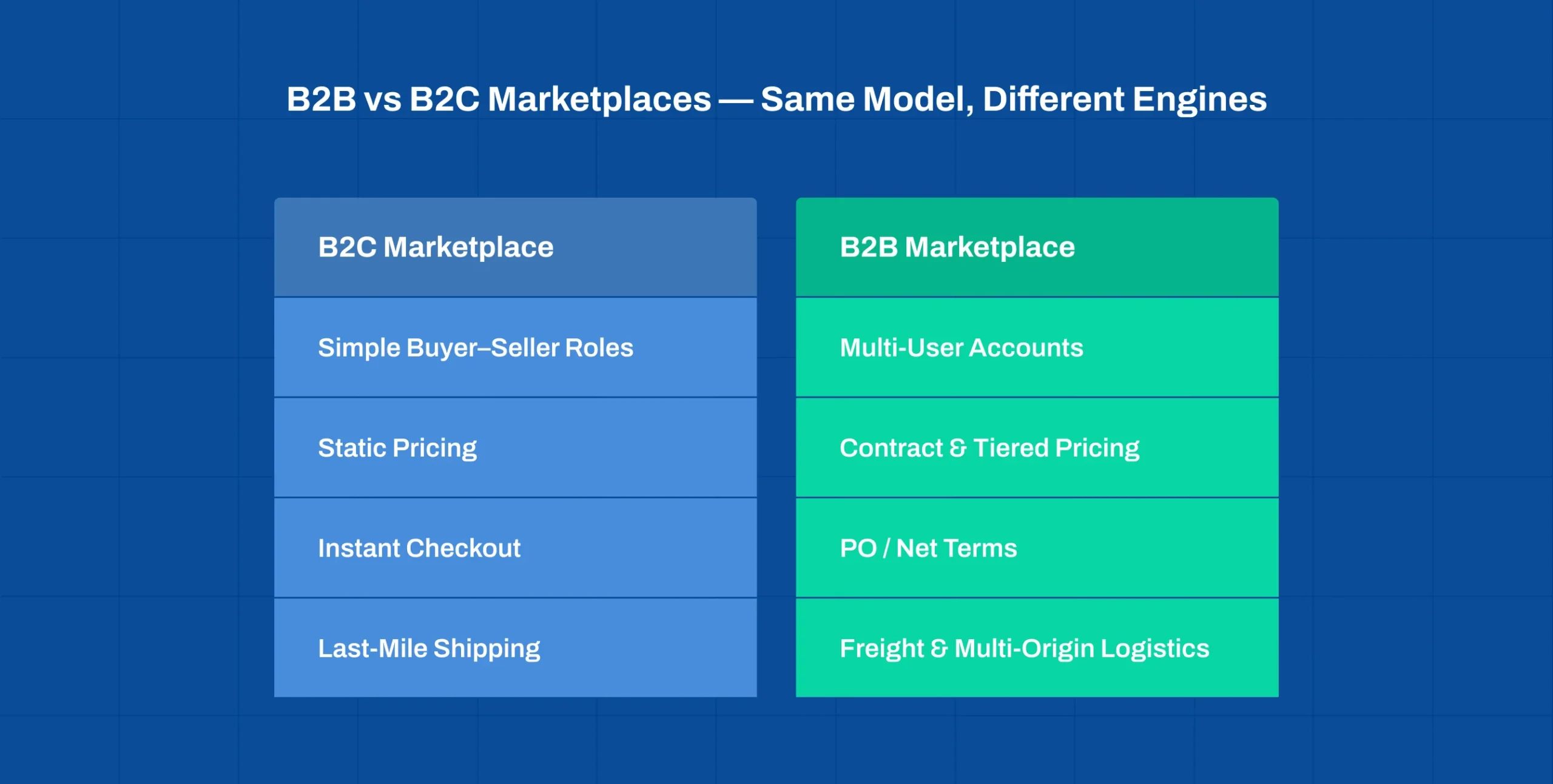 B2B vs B2C Marketplaces — Same Model, Different Engines

| B2C Marketplace | B2B Marketplace |
|---|---|
| Simple Buyer–Seller Roles | Multi-User Accounts |
| Static Pricing | Contract & Tiered Pricing |
| Instant Checkout | PO / Net Terms |
| Last-Mile Shipping | Freight & Multi-Origin Logistics |